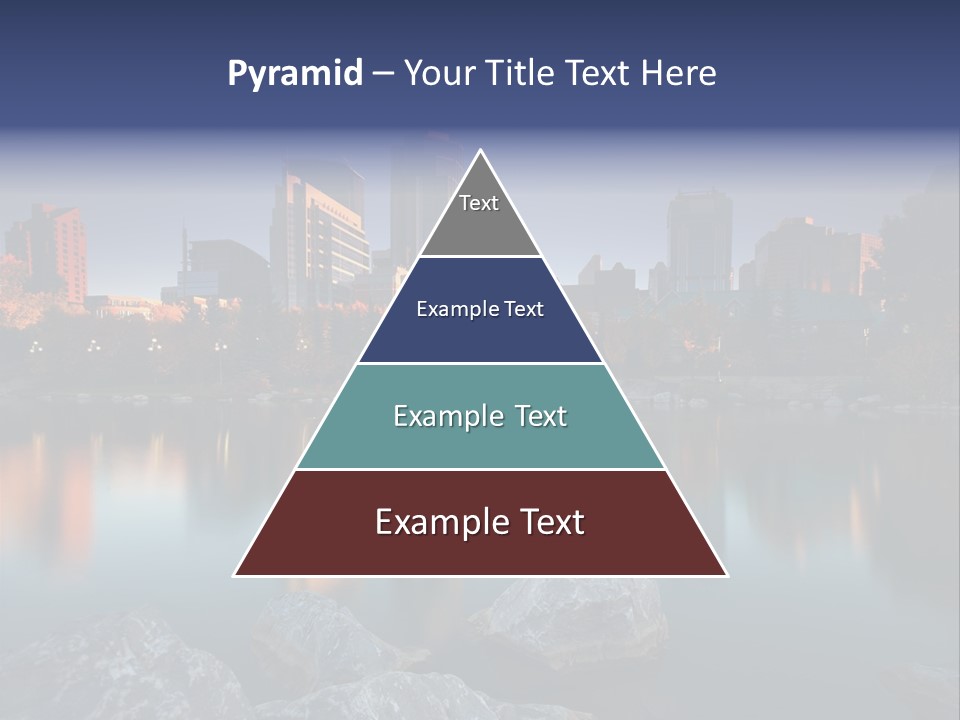 Pyramid – Your Title Text Here

Text

Example Text

Example Text

Example Text